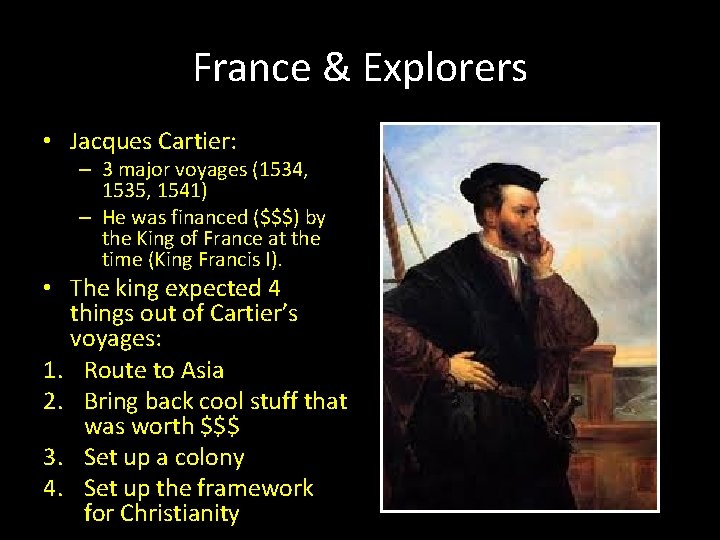 France & Explorers

• Jacques Cartier:
– 3 major voyages (1534, 1535, 1541)
– He was financed (\$\$\$) by the King of France at the time (King Francis I).

• The king expected 4 things out of Cartier's voyages:
1. Route to Asia
2. Bring back cool stuff that was worth \$\$\$
3. Set up a colony
4. Set up the framework for Christianity